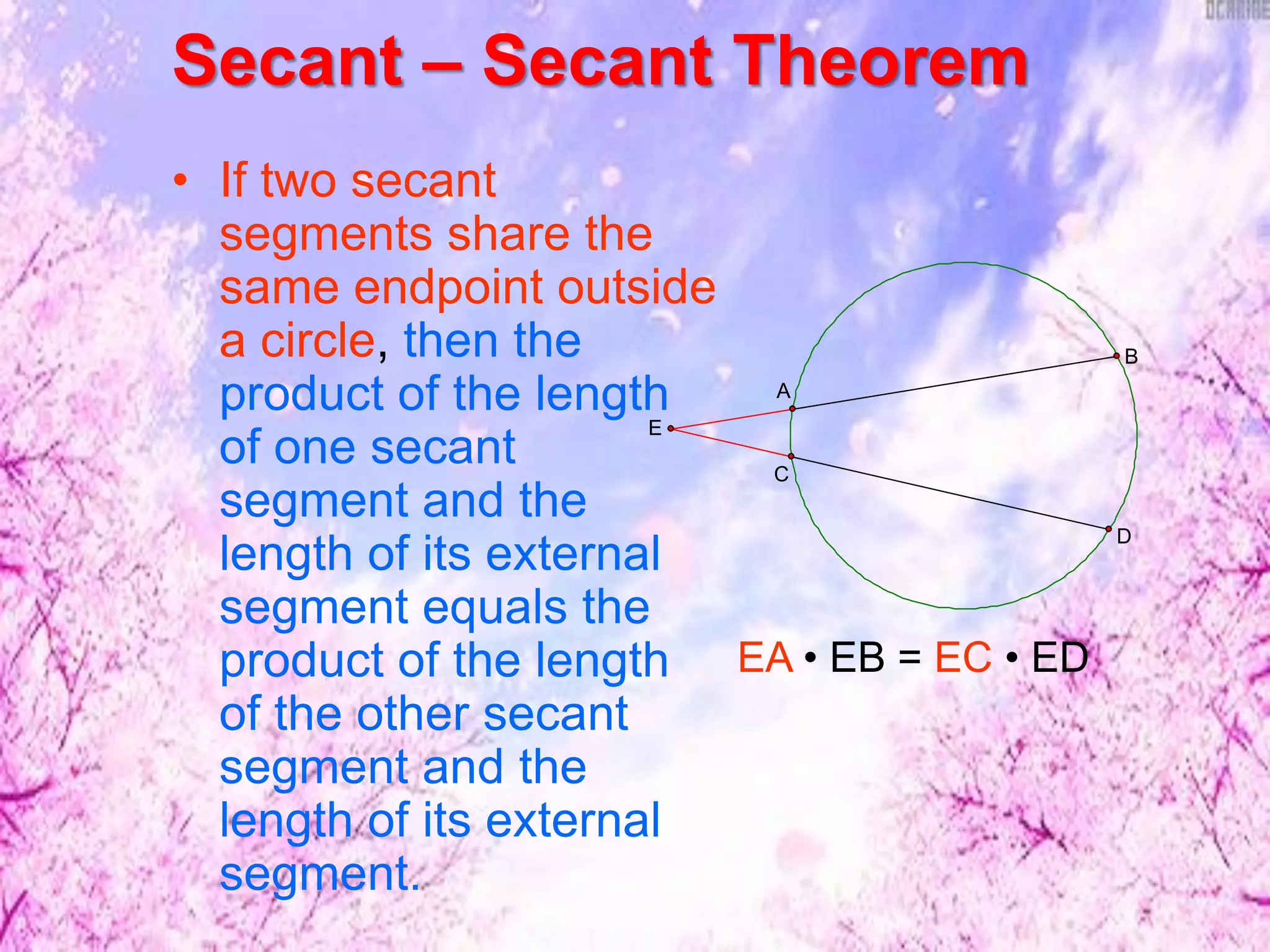 Secant – Secant Theorem

• If two secant segments share the same endpoint outside a circle, then the product of the length of one secant segment and the length of its external segment equals the product of the length of the other secant segment and the length of its external segment.

B
A
E
C
D

EA • EB = EC • ED